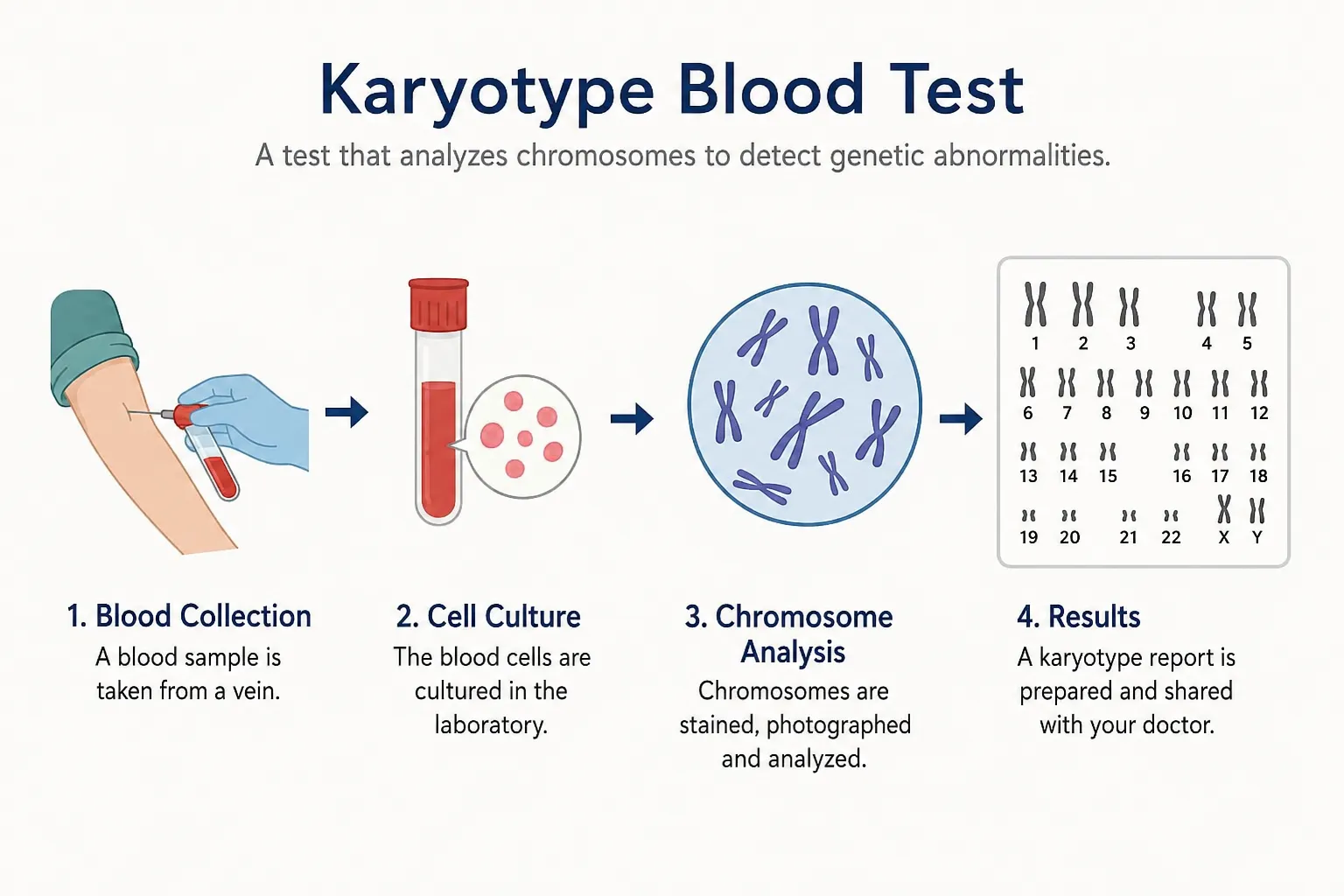 Karyotype Blood Test

A test that analyzes chromosomes to detect genetic abnormalities.

1 2 3 4 5
6 7 8 9 10 11 12
13 14 15 16 17 18
19 20 21 22 X Y

1. Blood Collection
A blood sample is taken from a vein.

2. Cell Culture
The blood cells are cultured in the laboratory.

3. Chromosome Analysis
Chromosomes are stained, photographed and analyzed.

4. Results
A karyotype report is prepared and shared with your doctor.